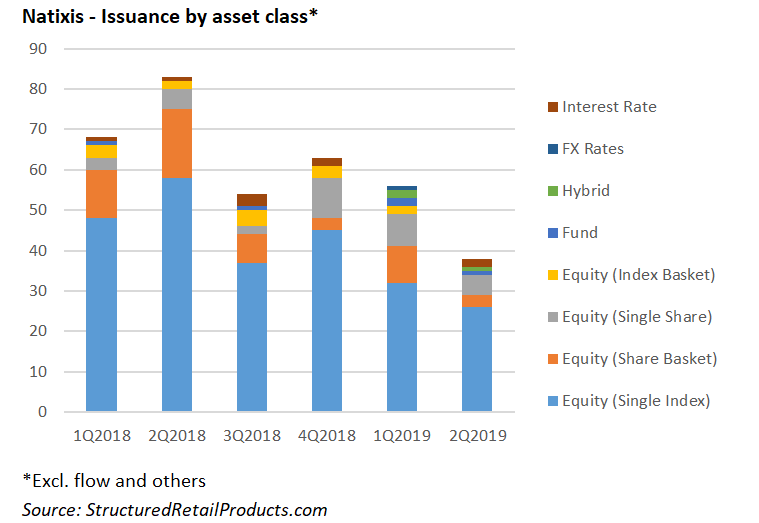 Natixis - Issuance by asset class*

90
80
70
60
50
40
30
20
10
0

1Q2018
2Q2018
3Q2018
4Q2018
1Q2019
2Q2019

Interest Rate
FX Rates
Hybrid
Fund
Equity (Index Basket)
Equity (Single Share)
Equity (Share Basket)
Equity (Single Index)

*Excl. flow and others
Source: StructuredRetailProducts.com